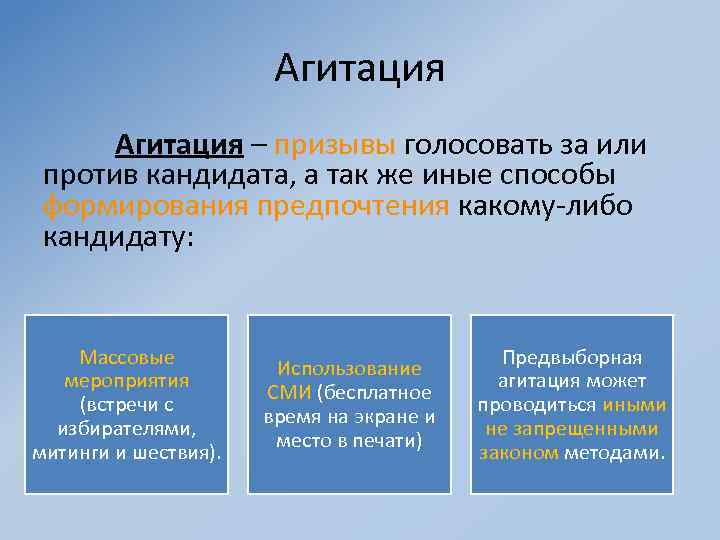 Агитация

Агитация – призывы голосовать за или против кандидата, а так же иные способы формирования предпочтения какому-либо кандидату:

Массовые мероприятия (встречи с избирателями, митинги и шествия).

Использование СМИ (бесплатное время на экране и место в печати)

Предвыборная агитация может проводиться иными не запрещенными законом методами.